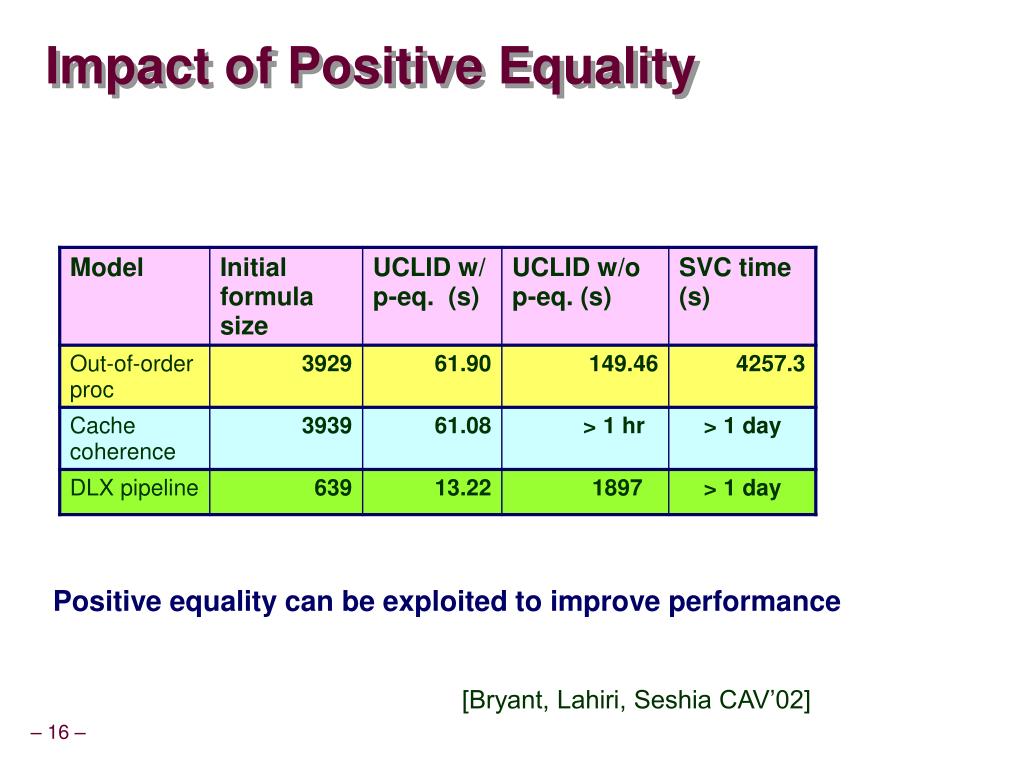 Impact of Positive Equality

| Model | Initial formula size | UCLID w/ p-eq. (s) | UCLID w/o p-eq. (s) | SVC time (s) |
|---|---|---|---|---|
| Out-of-order proc | 3929 | 61.90 | 149.46 | 4257.3 |
| Cache coherence | 3939 | 61.08 | > 1 hr | > 1 day |
| DLX pipeline | 639 | 13.22 | 1897 | > 1 day |

Positive equality can be exploited to improve performance

[Bryant, Lahiri, Seshia CAV'02]

– 16 –